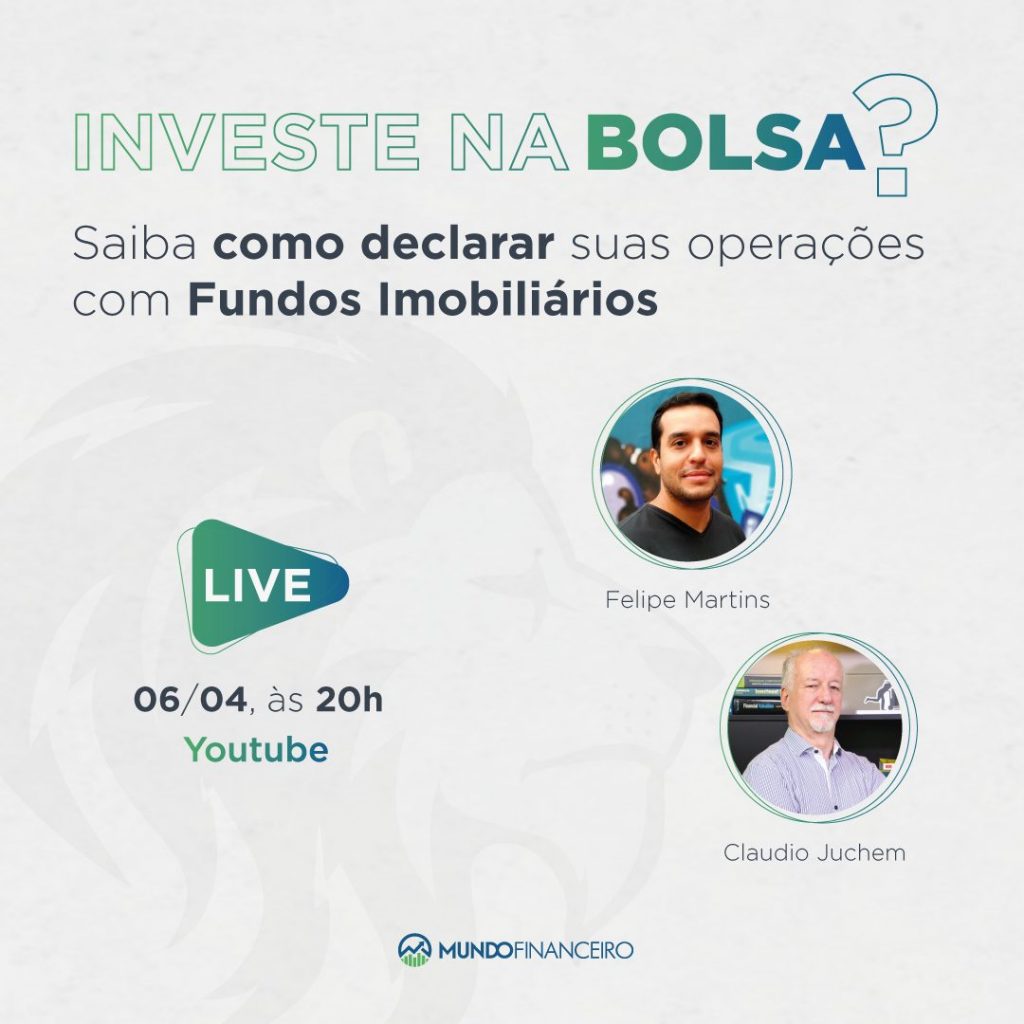 INVESTE NA BOLSA?

Saiba como declarar suas operações com Fundos Imobiliários

LIVE

06/04, às 20h
Youtube

Felipe Martins

Claudio Juchem

MUNDOFINANCEIRO